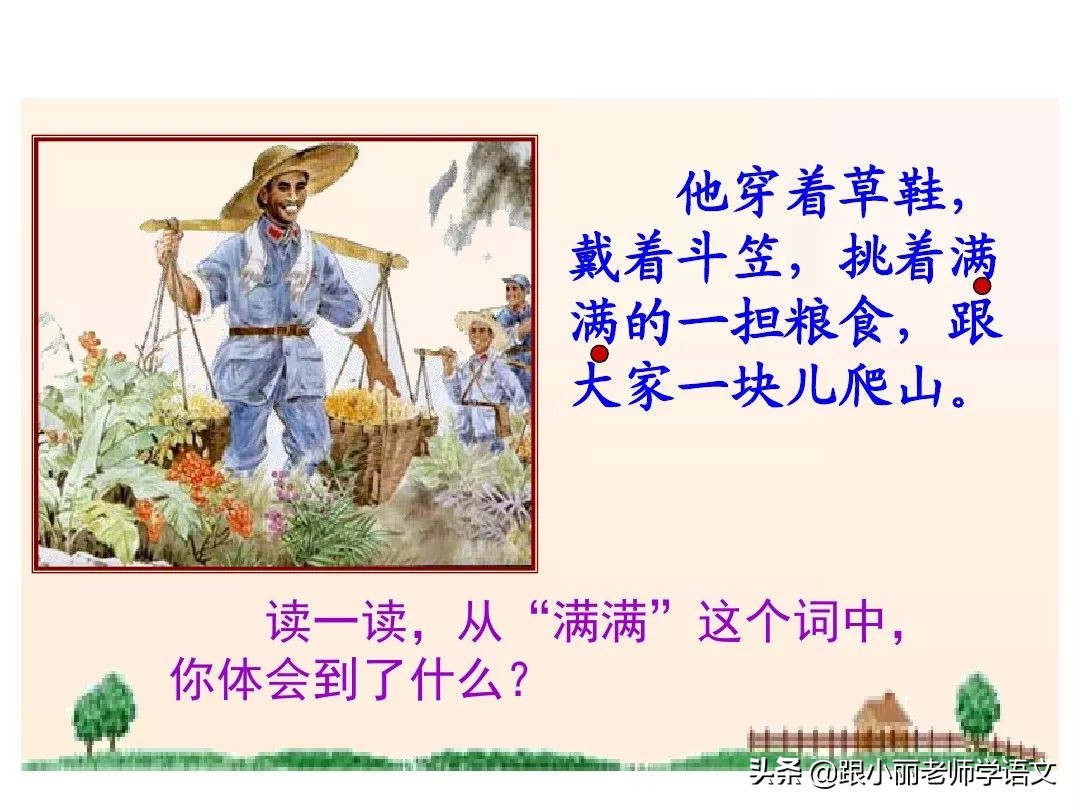 他穿着草鞋，戴着斗笠，挑着满满的一担粮食，跟大家一块儿爬山。

读一读，从“满满”这个词中，你体会到了什么？

头条 @跟小丽老师学语文